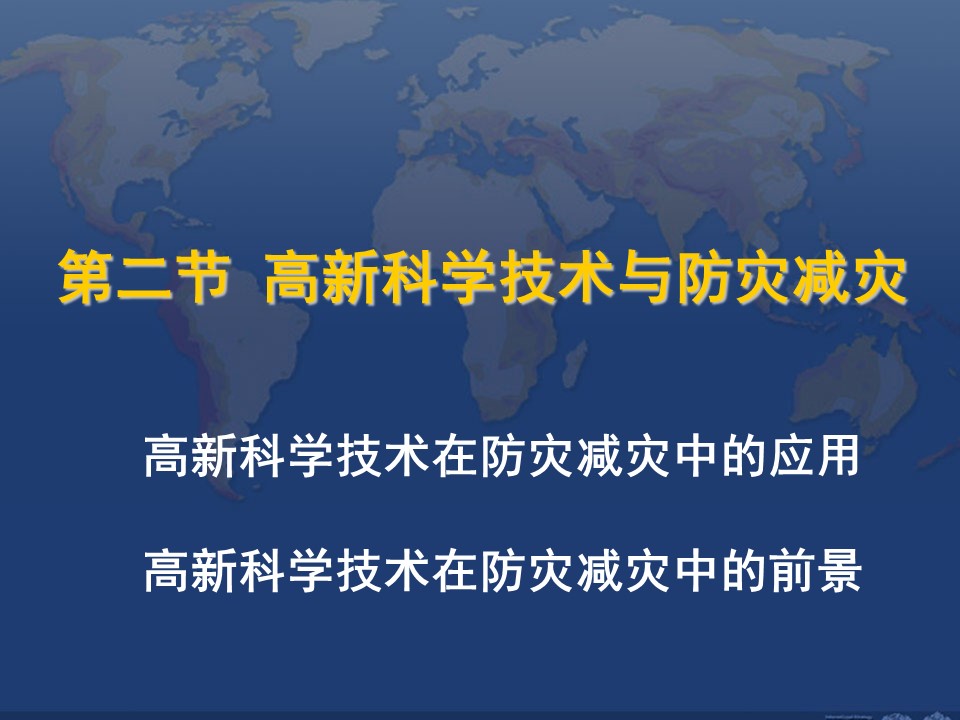 第二节 高新科学技术与防灾减灾

高新科学技术在防灾减灾中的应用

高新科学技术在防灾减灾中的前景